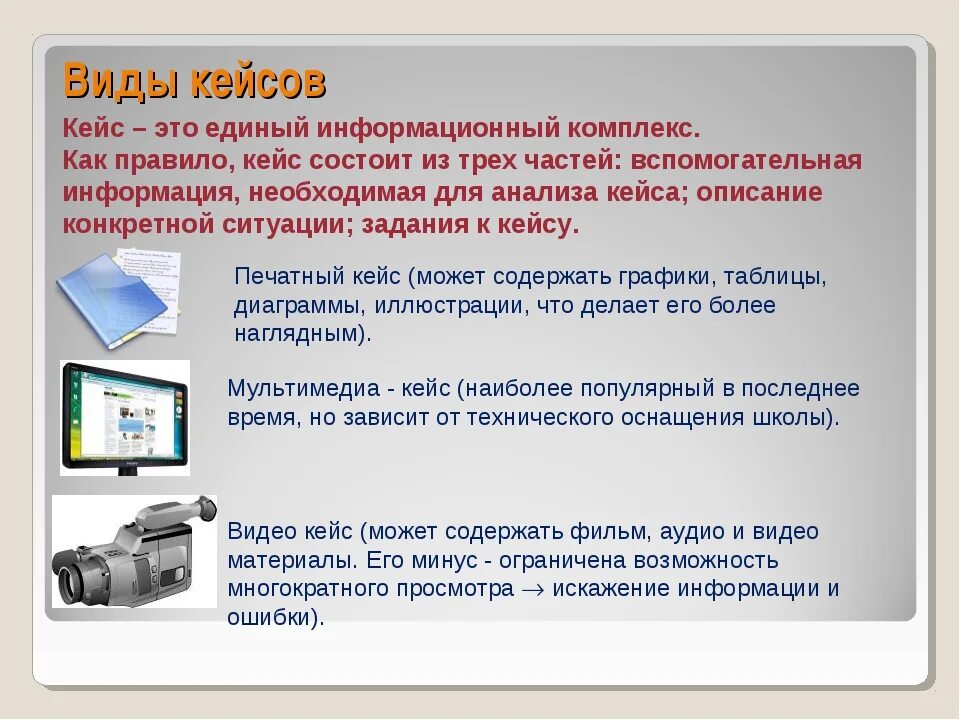 Виды кейсов

Кейс – это единый информационный комплекс. Как правило, кейс состоит из трех частей: вспомогательная информация, необходимая для анализа кейса; описание конкретной ситуации; задания к кейсу.

Печатный кейс (может содержать графики, таблицы, диаграммы, иллюстрации, что делает его более наглядным).

Мультимедиа - кейс (наиболее популярный в последнее время, но зависит от технического оснащения школы).

Видео кейс (может содержать фильм, аудио и видео материалы. Его минус - ограничена возможность многократного просмотра $\rightarrow$ искажение информации и ошибки).